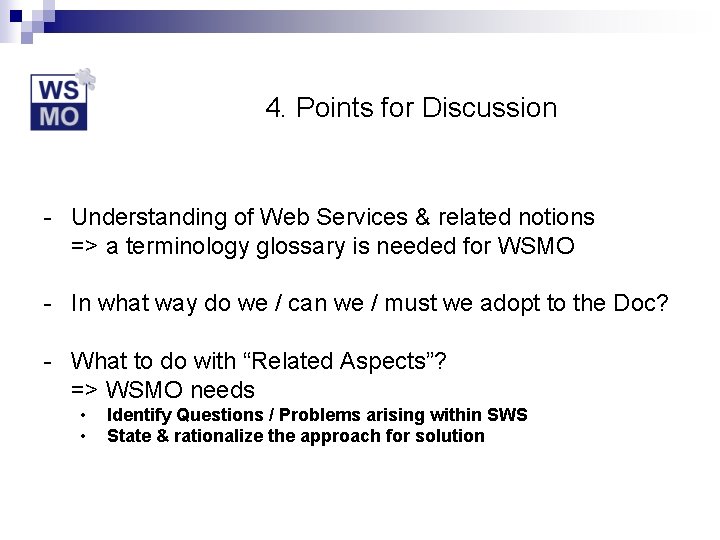 WS
MO

4. Points for Discussion

- Understanding of Web Services & related notions
=> a terminology glossary is needed for WSMO

- In what way do we / can we / must we adopt to the Doc?

- What to do with “Related Aspects”?
=> WSMO needs
• Identify Questions / Problems arising within SWS
• State & rationalize the approach for solution